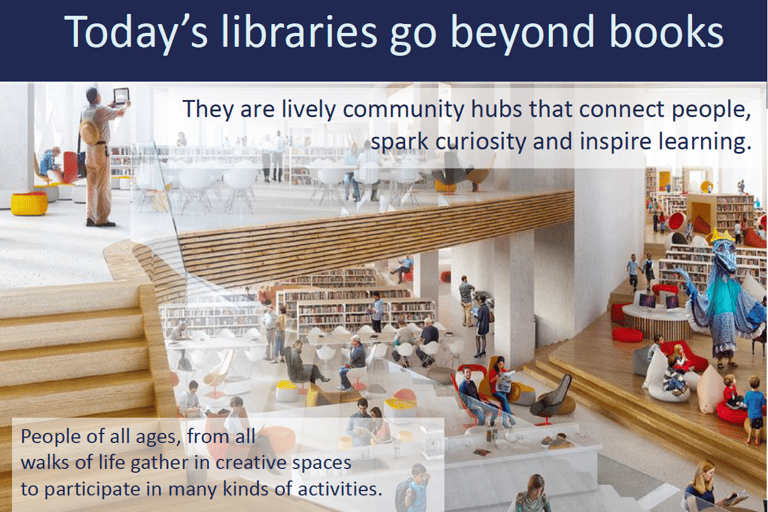 Today's libraries go beyond books

They are lively community hubs that connect people, spark curiosity and inspire learning.

People of all ages, from all walks of life gather in creative spaces to participate in many kinds of activities.